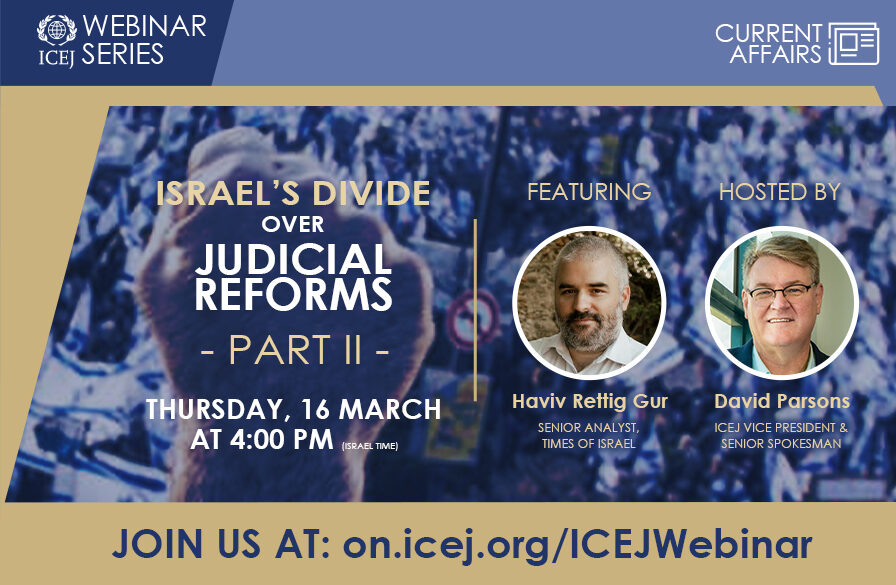 ICEJ WEBINAR SERIES

CURRENT AFFAIRS

ISRAEL'S DIVIDE OVER JUDICIAL REFORMS
- PART II -

THURSDAY, 16 MARCH AT 4:00 PM (ISRAEL TIME)

FEATURING

Haviv Rettig Gur
SENIOR ANALYST, TIMES OF ISRAEL

HOSTED BY

David Parsons
ICEJ VICE PRESIDENT & SENIOR SPOKESMAN

JOIN US AT: on.icej.org/ICEJWebinar